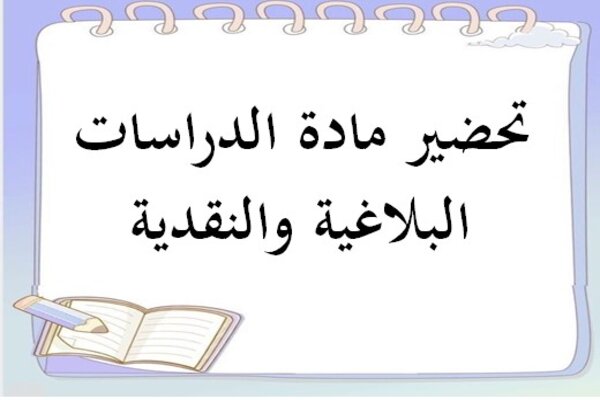 تحضير مادة الدراسات البلاغية والنقدية